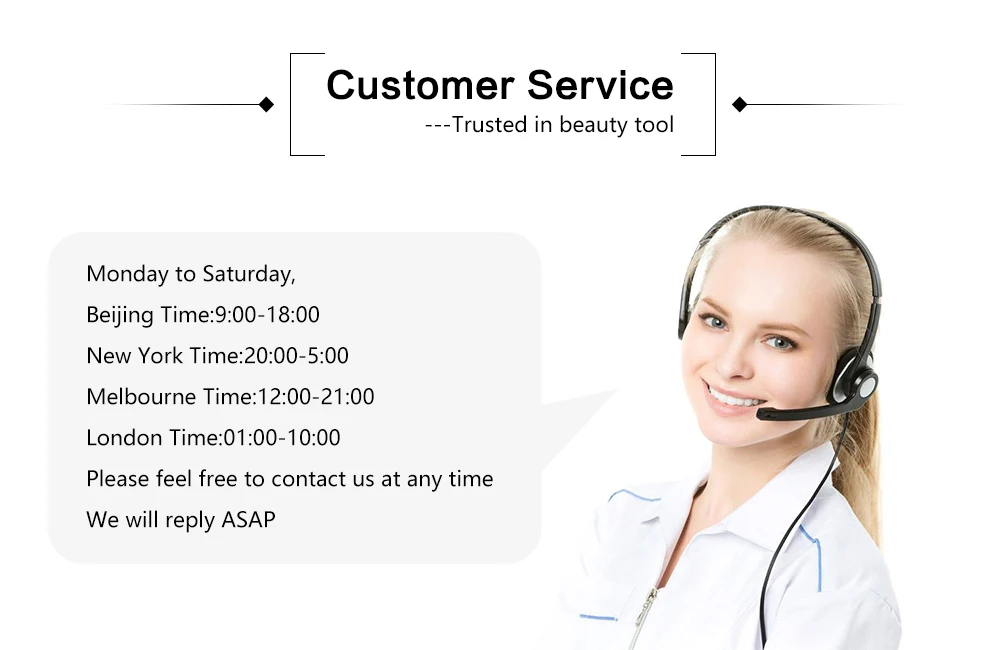 Customer Service
---Trusted in beauty tool

Monday to Saturday,
Beijing Time:9:00-18:00
New York Time:20:00-5:00
Melbourne Time:12:00-21:00
London Time:01:00-10:00
Please feel free to contact us at any time
We will reply ASAP